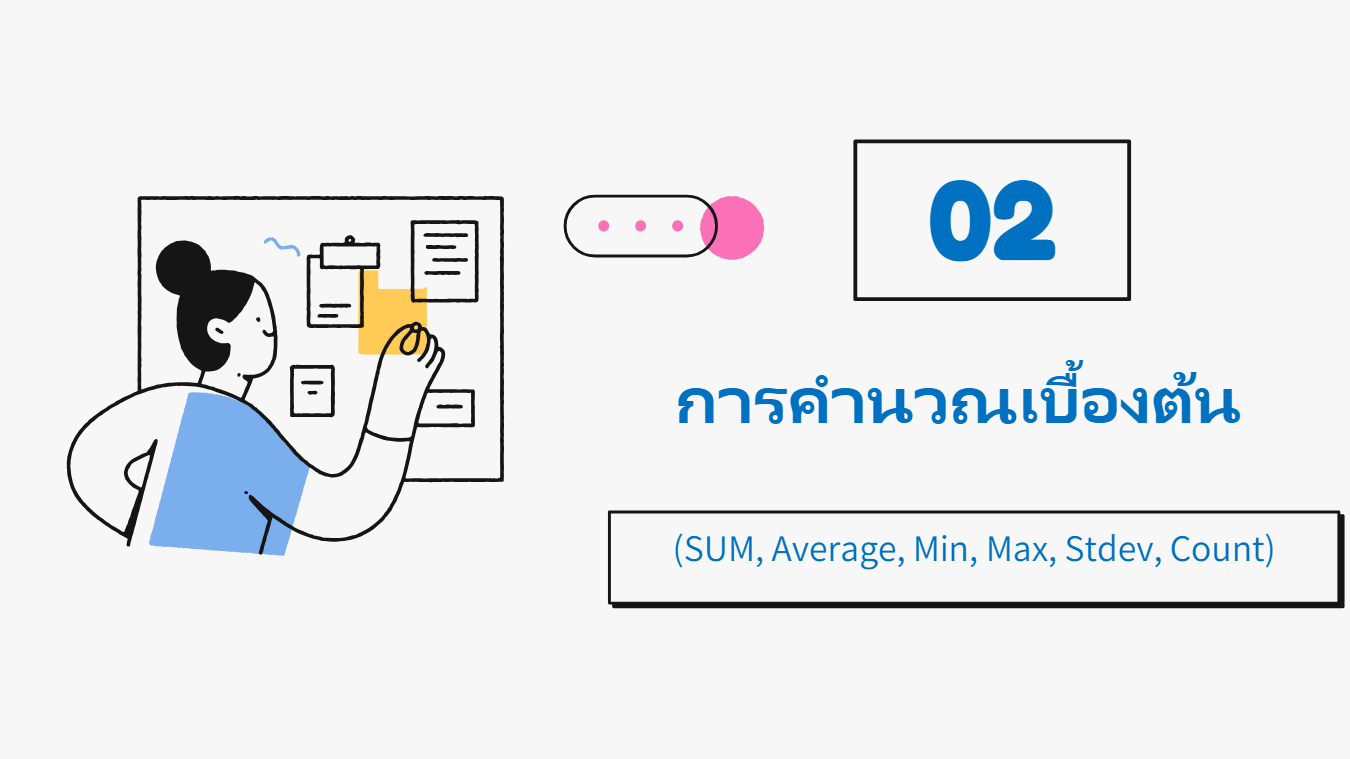 02

การคำนวณเบื้องต้น

(SUM, Average, Min, Max, Stdev, Count)